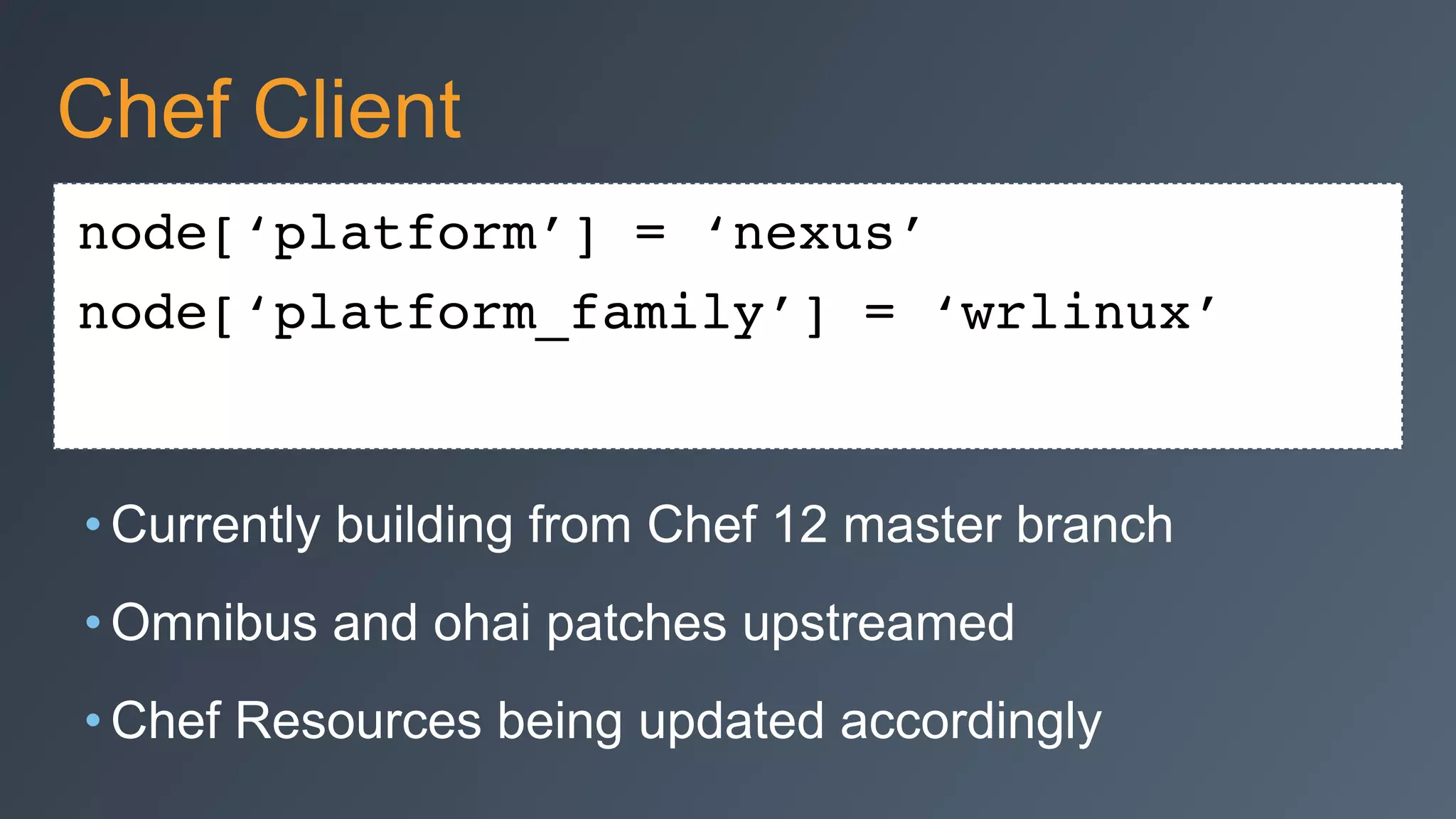 Chef Client

node[‘platform’] = ‘nexus’
node[‘platform_family’] = ‘wrlinux’

• Currently building from Chef 12 master branch
• Omnibus and ohai patches upstreamed
• Chef Resources being updated accordingly